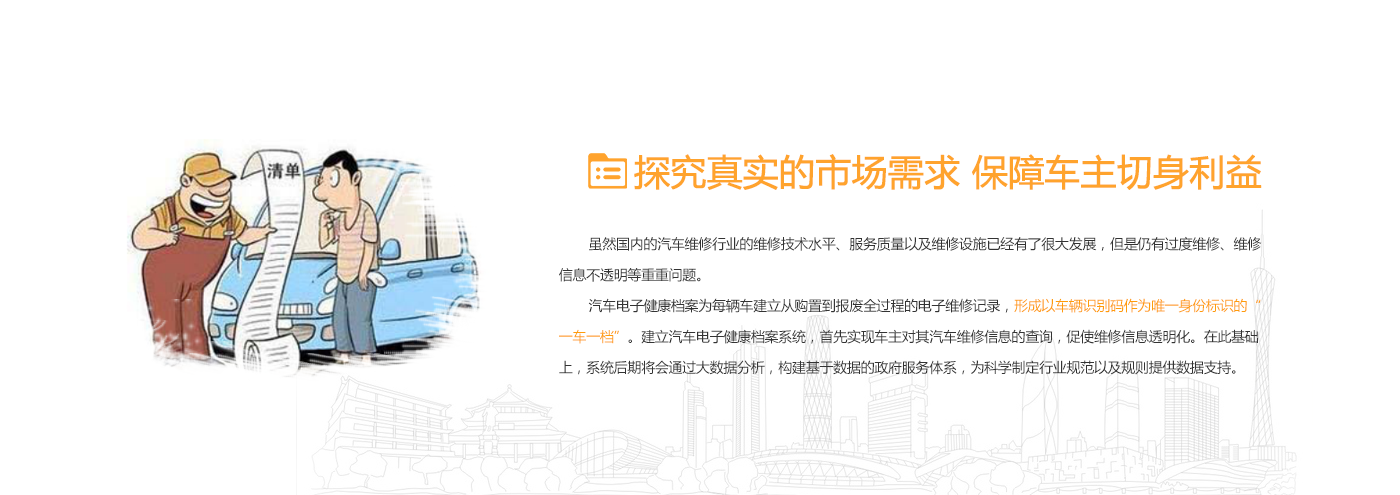 清单

探究真实的市场需求 保障车主切身利益

虽然国内的汽车维修行业的维修技术水平、服务质量以及维修设施已经有了很大发展，但是仍有过度维修、维修信息不透明等重重问题。

汽车电子健康档案为每辆车建立从购置到报废全过程的电子维修记录，形成以车辆识别码作为唯一身份标识的“一车一档”。建立汽车电子健康档案系统，首先实现车主对其汽车维修信息的查询，促使维修信息透明化。在此基础上，系统后期将会通过大数据分析，构建基于数据的政府服务体系，为科学制定行业规范以及规则提供数据支持。